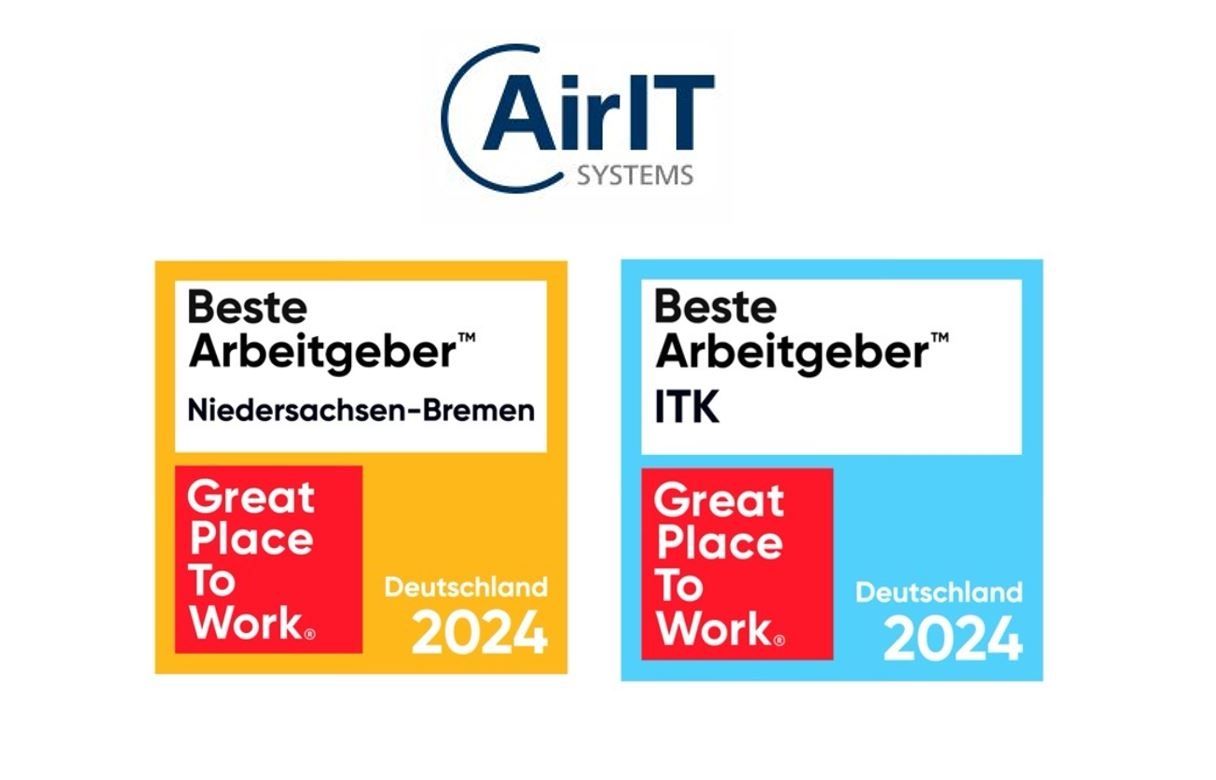 AirIT
SYSTEMS

Beste Arbeitgeber™
Niedersachsen-Bremen

Great Place To Work®

Deutschland
2024

Beste Arbeitgeber™
ITK

Great Place To Work®

Deutschland
2024